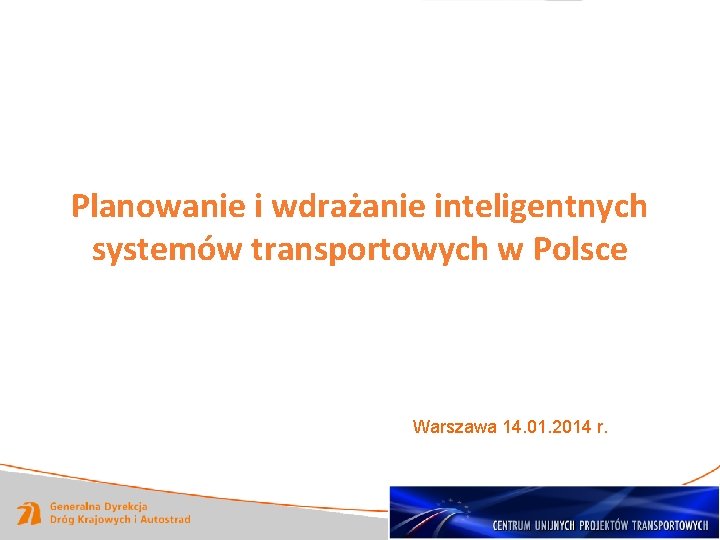 Planowanie i wdrażanie inteligentnych systemów transportowych w Polsce

Warszawa 14.01.2014 r.

Generalna Dyrekcja
Dróg Krajowych i Autostrad

CENTRUM UNIJNYCH PROJEKTÓW TRANSPORTOWYCH